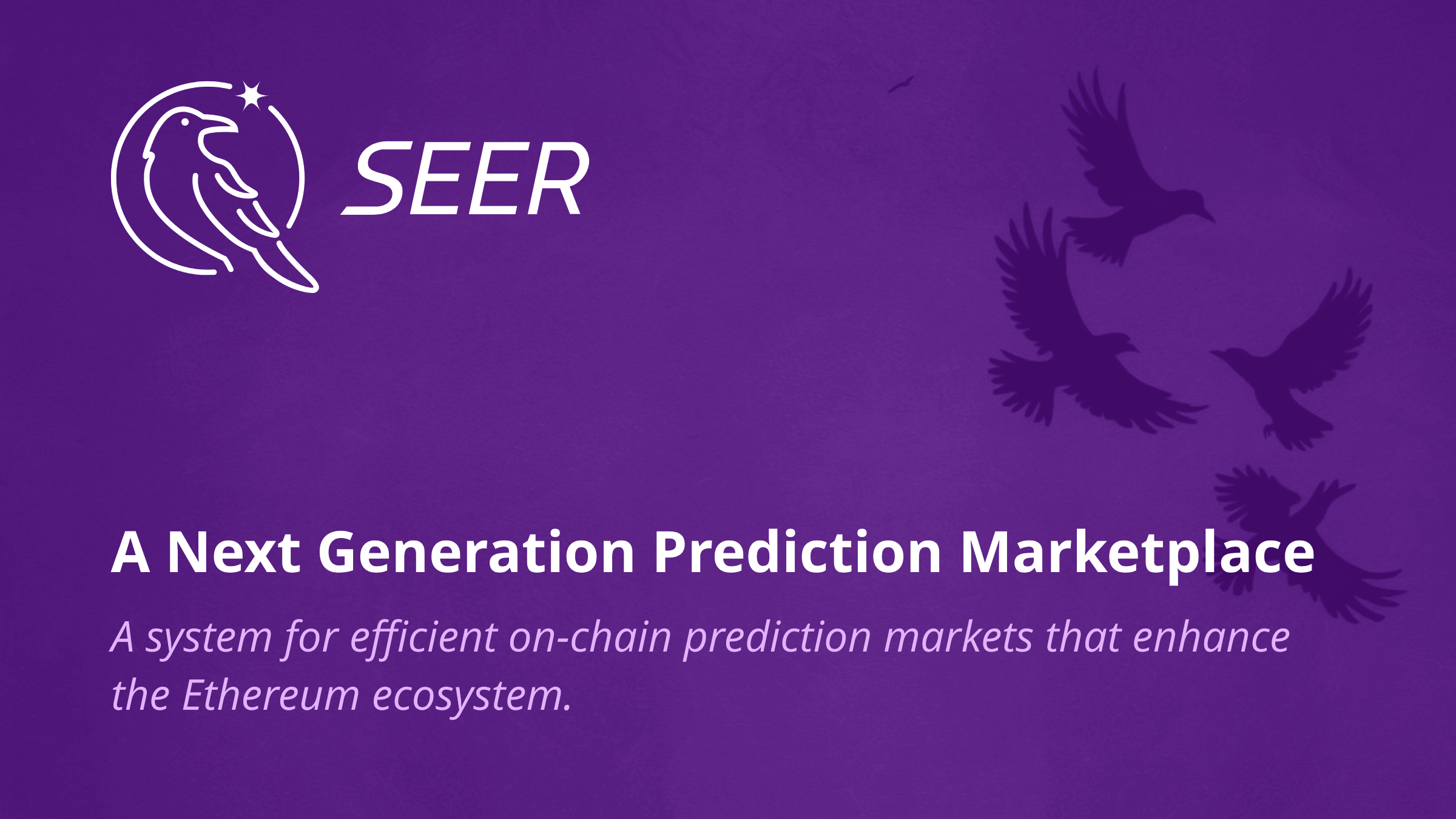 SEER

A Next Generation Prediction Marketplace

A system for efficient on-chain prediction markets that enhance the Ethereum ecosystem.